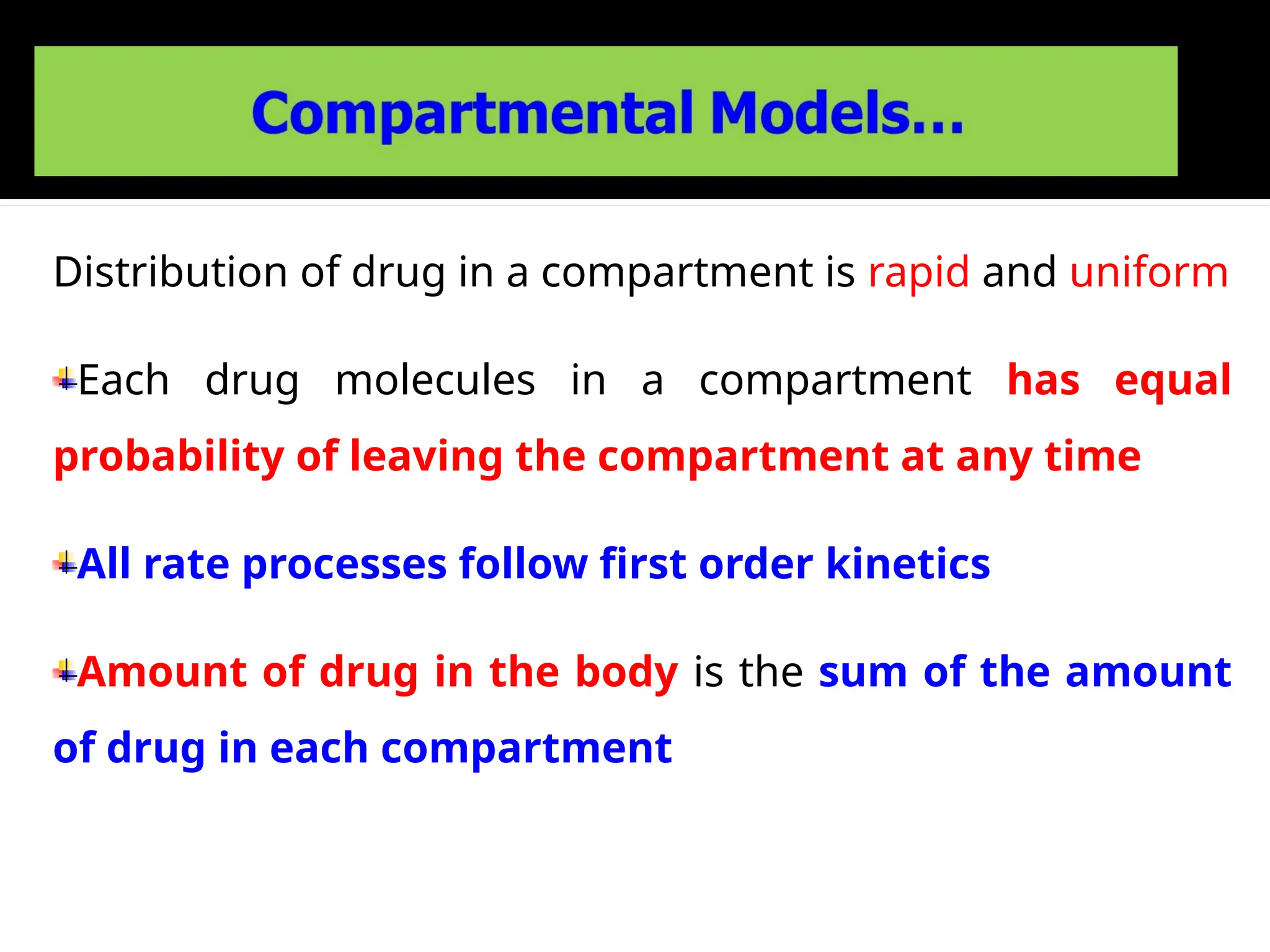 Compartmental Models...

Distribution of drug in a compartment is rapid and uniform

Each drug molecules in a compartment has equal probability of leaving the compartment at any time

All rate processes follow first order kinetics

Amount of drug in the body is the sum of the amount of drug in each compartment